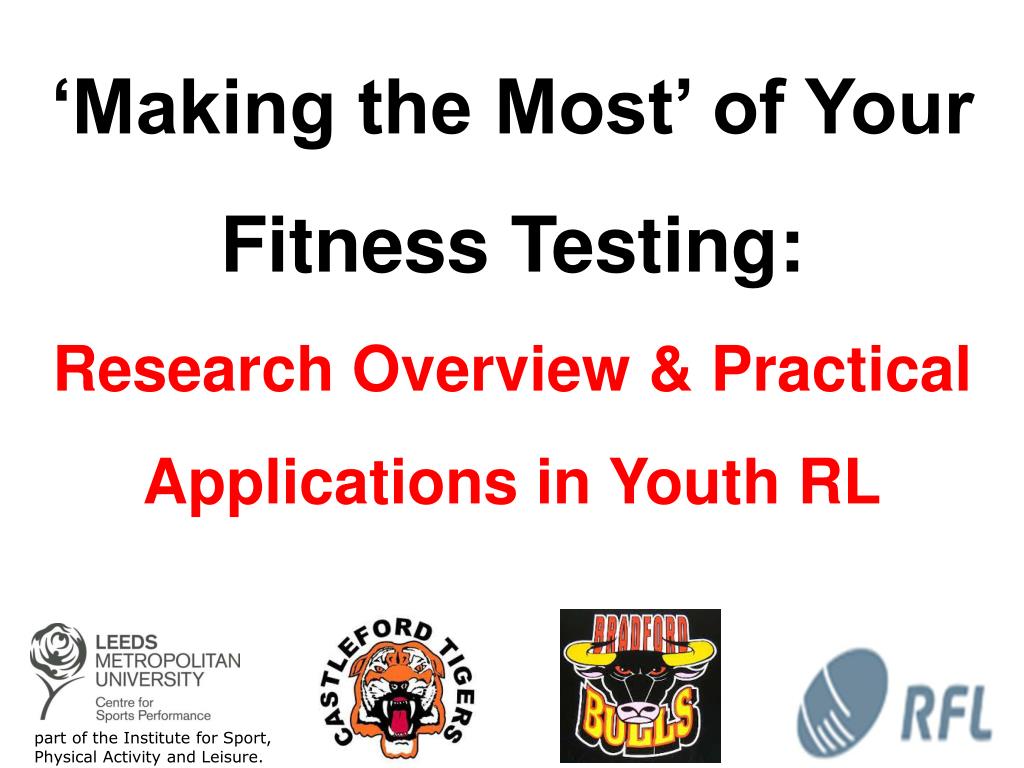 ‘Making the Most’ of Your Fitness Testing:

Research Overview & Practical Applications in Youth RL

LEEDS METROPOLITAN UNIVERSITY
Centre for Sports Performance
part of the Institute for Sport, Physical Activity and Leisure.

CASTLEFORD TIGERS

BRADFORD BULLS

RFL